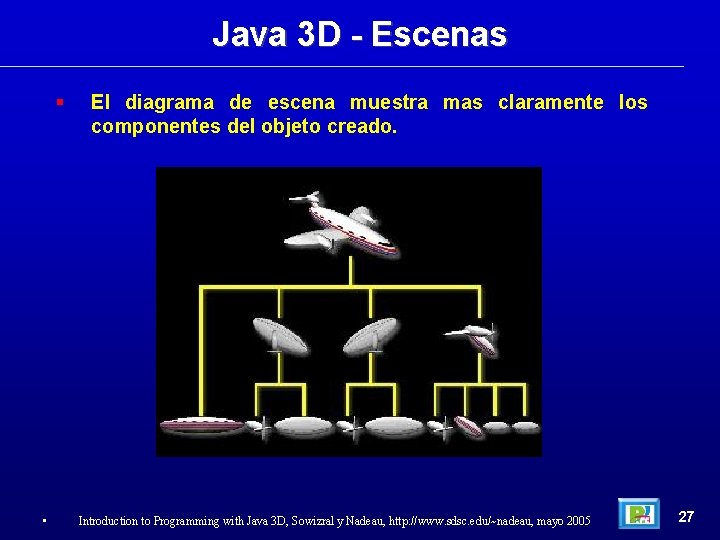 Java 3D - Escenas

El diagrama de escena muestra mas claramente los componentes del objeto creado.

Introduction to Programming with Java 3D, Sowizral y Nadeau, http://www.sdsc.edu/~nadeau, mayo 2005

27